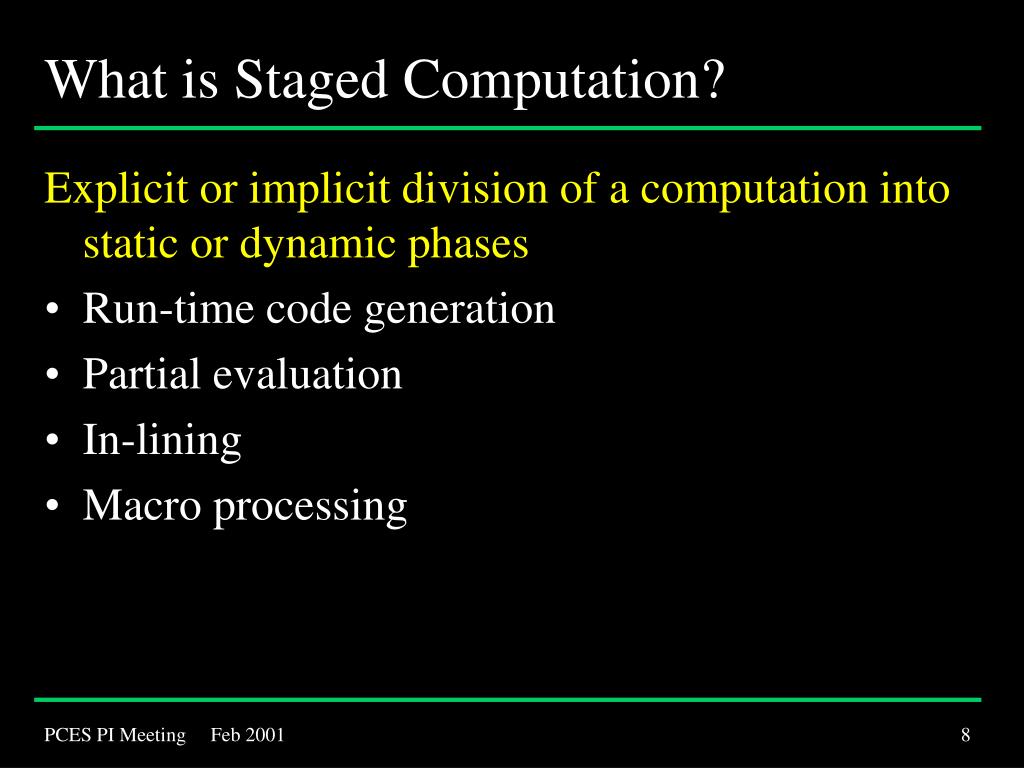 What is Staged Computation?

Explicit or implicit division of a computation into static or dynamic phases

• Run-time code generation
• Partial evaluation
• In-lining
• Macro processing

PCES PI Meeting Feb 2001

8